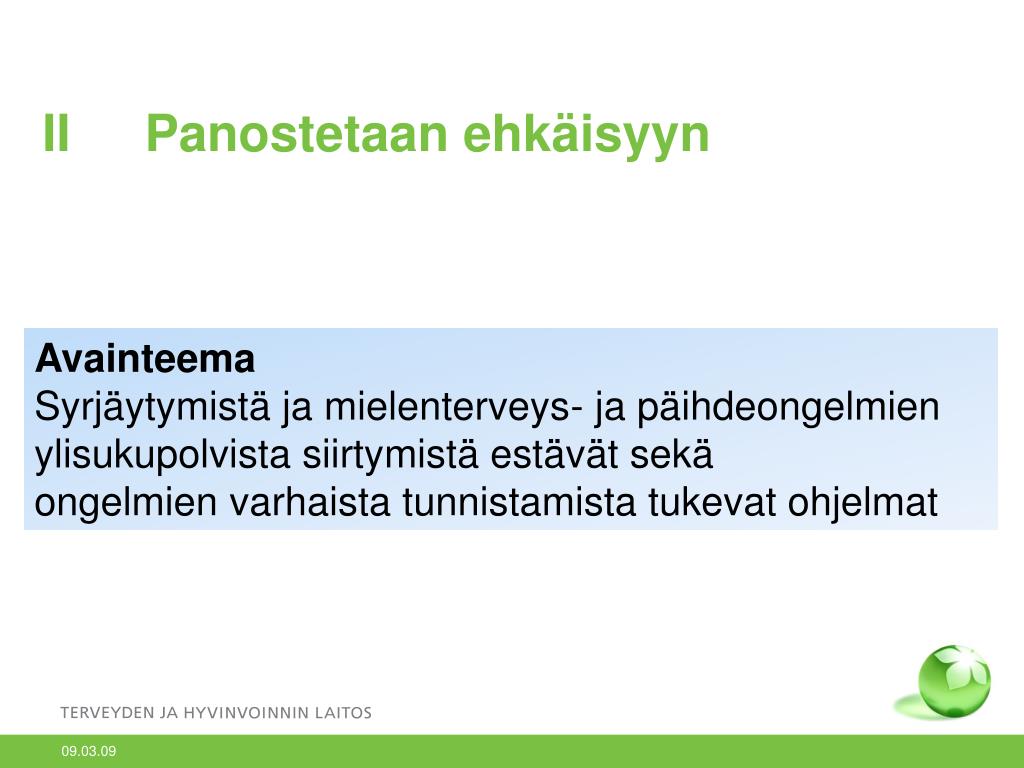 II Panostetaan ehkäisyyn

Avainteema
Syrjäytymistä ja mielenterveys- ja päihdeongelmien ylisukupolvista siirtymistä estävät sekä ongelmien varhaista tunnistamista tukevat ohjelmat

TERVEYDEN JA HYVINVOINNIN LAITOS

09.03.09